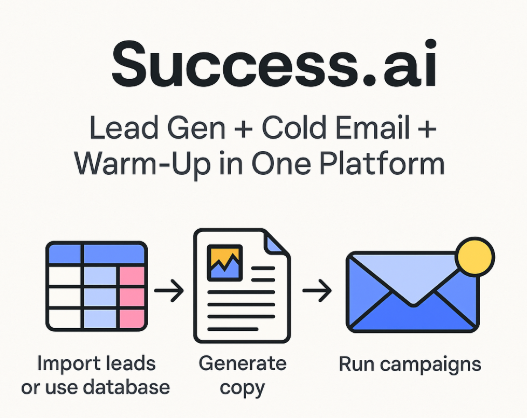 Success.ai

Lead Gen + Cold Email + Warm-Up in One Platform

Import leads or use database

Generate copy

Run campaigns